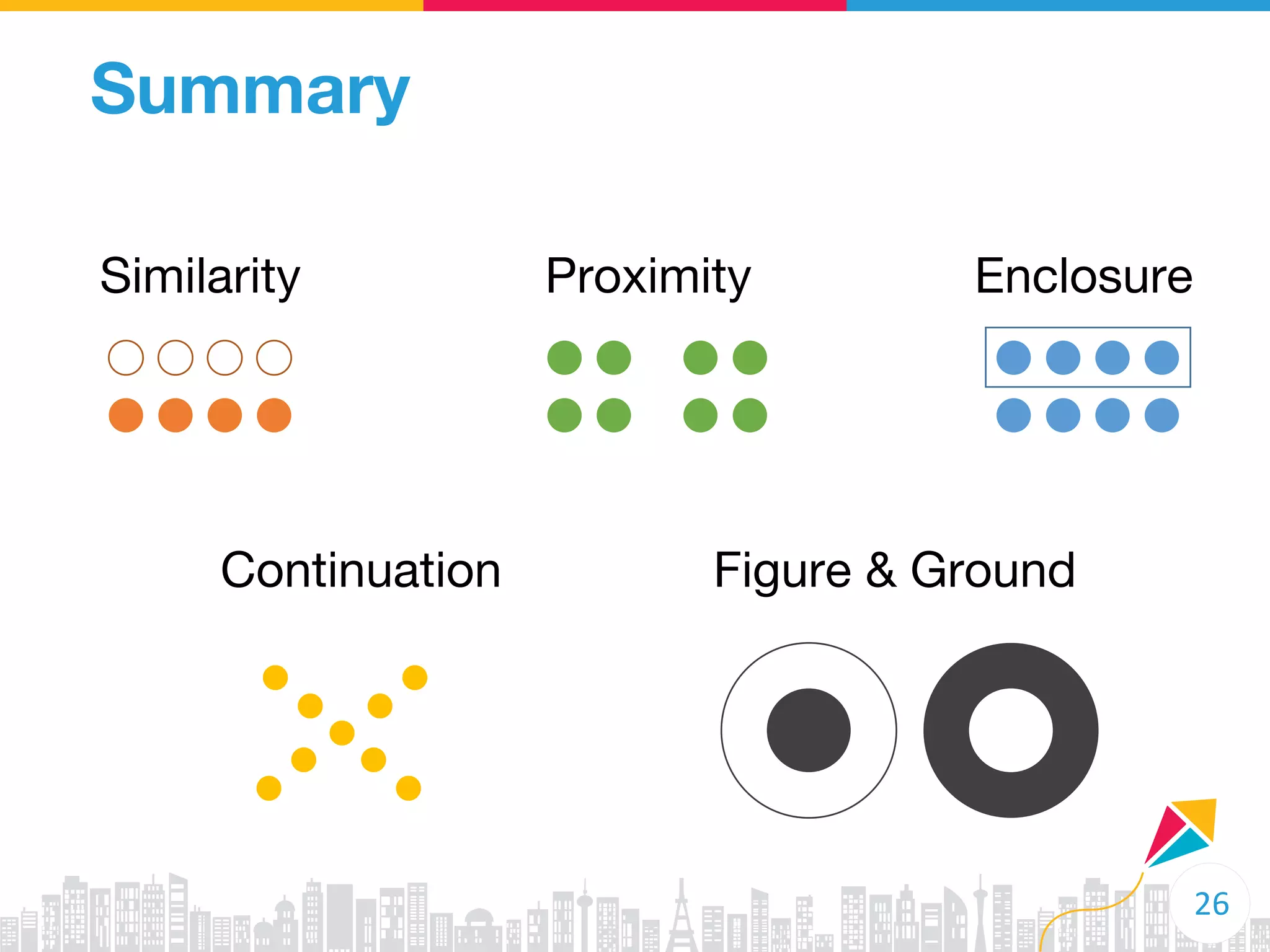 Summary

Similarity

Proximity

Enclosure

Continuation

Figure & Ground

26